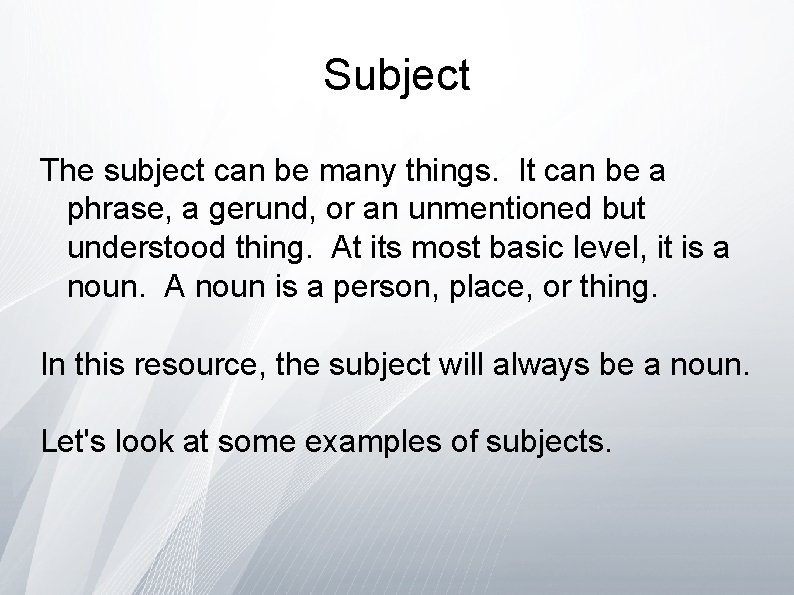 Subject

The subject can be many things. It can be a phrase, a gerund, or an unmentioned but understood thing. At its most basic level, it is a noun. A noun is a person, place, or thing.

In this resource, the subject will always be a noun.

Let's look at some examples of subjects.